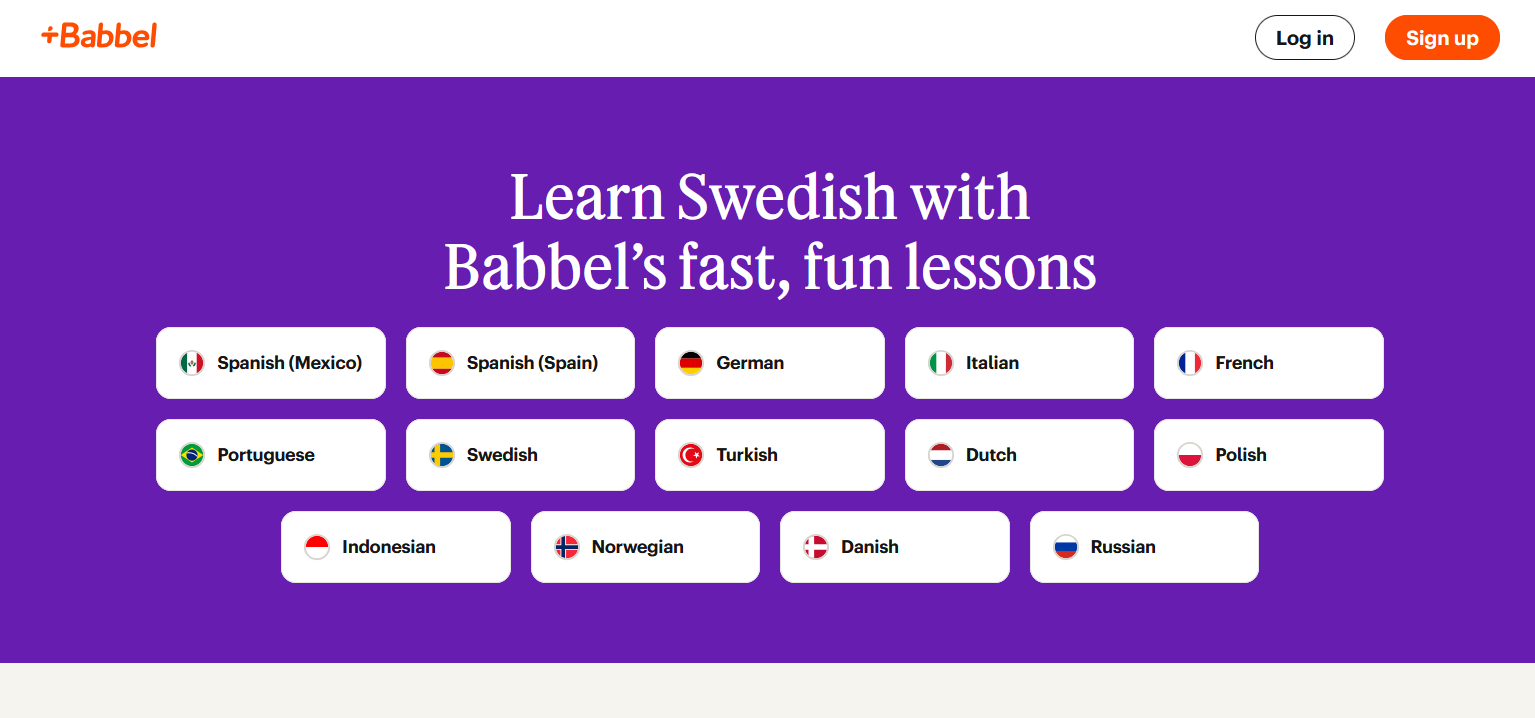 +Babbel

Log in

Sign up

Learn Swedish with Babbel's fast, fun lessons

Spanish (Mexico)
Spanish (Spain)
German
Italian
French
Portuguese
Swedish
Turkish
Dutch
Polish
Indonesian
Norwegian
Danish
Russian